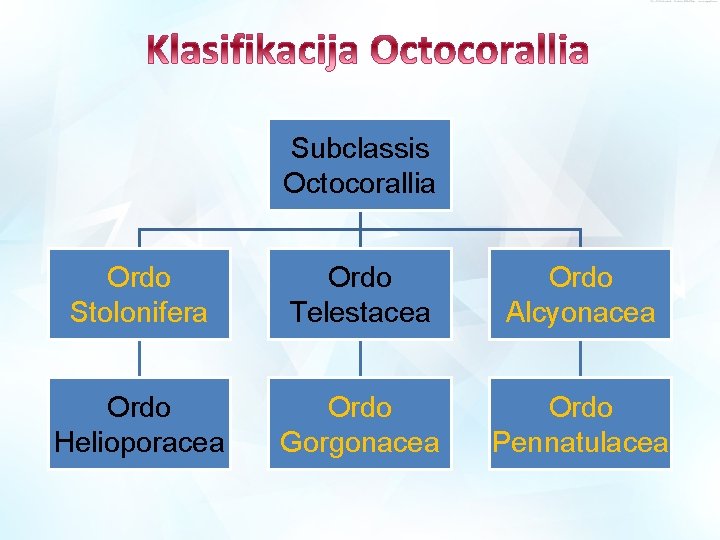 Klasifikacija Octocorallia

Subclassis Octocorallia

Ordo Stolonifera

Ordo Telestacea

Ordo Alcyonacea

Ordo Helioporacea

Ordo Gorgonacea

Ordo Pennatulacea